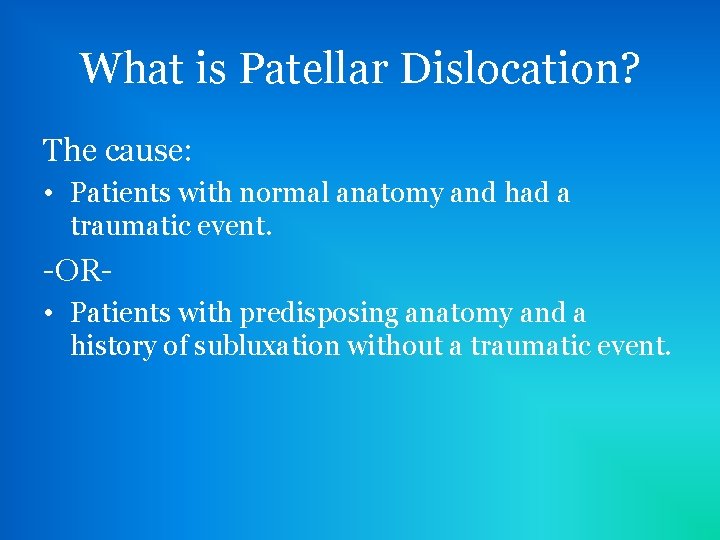 What is Patellar Dislocation?

The cause:

• Patients with normal anatomy and had a traumatic event.

-OR-

• Patients with predisposing anatomy and a history of subluxation without a traumatic event.